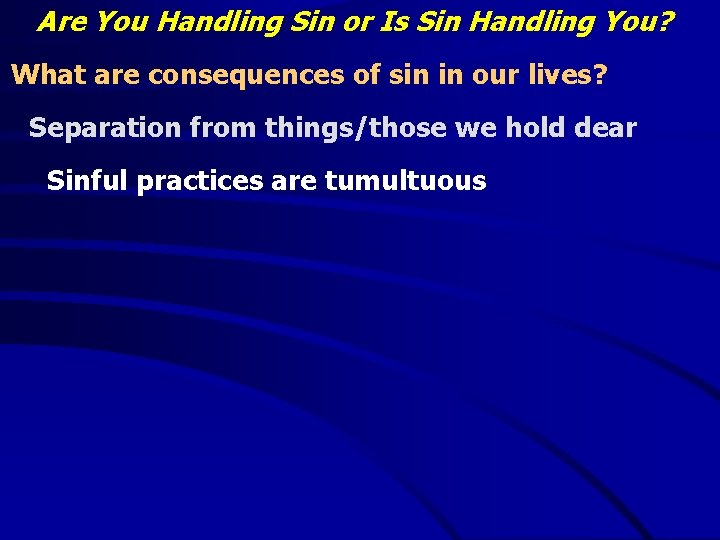 Are You Handling Sin or Is Sin Handling You?

What are consequences of sin in our lives?

Separation from things/those we hold dear

Sinful practices are tumultuous